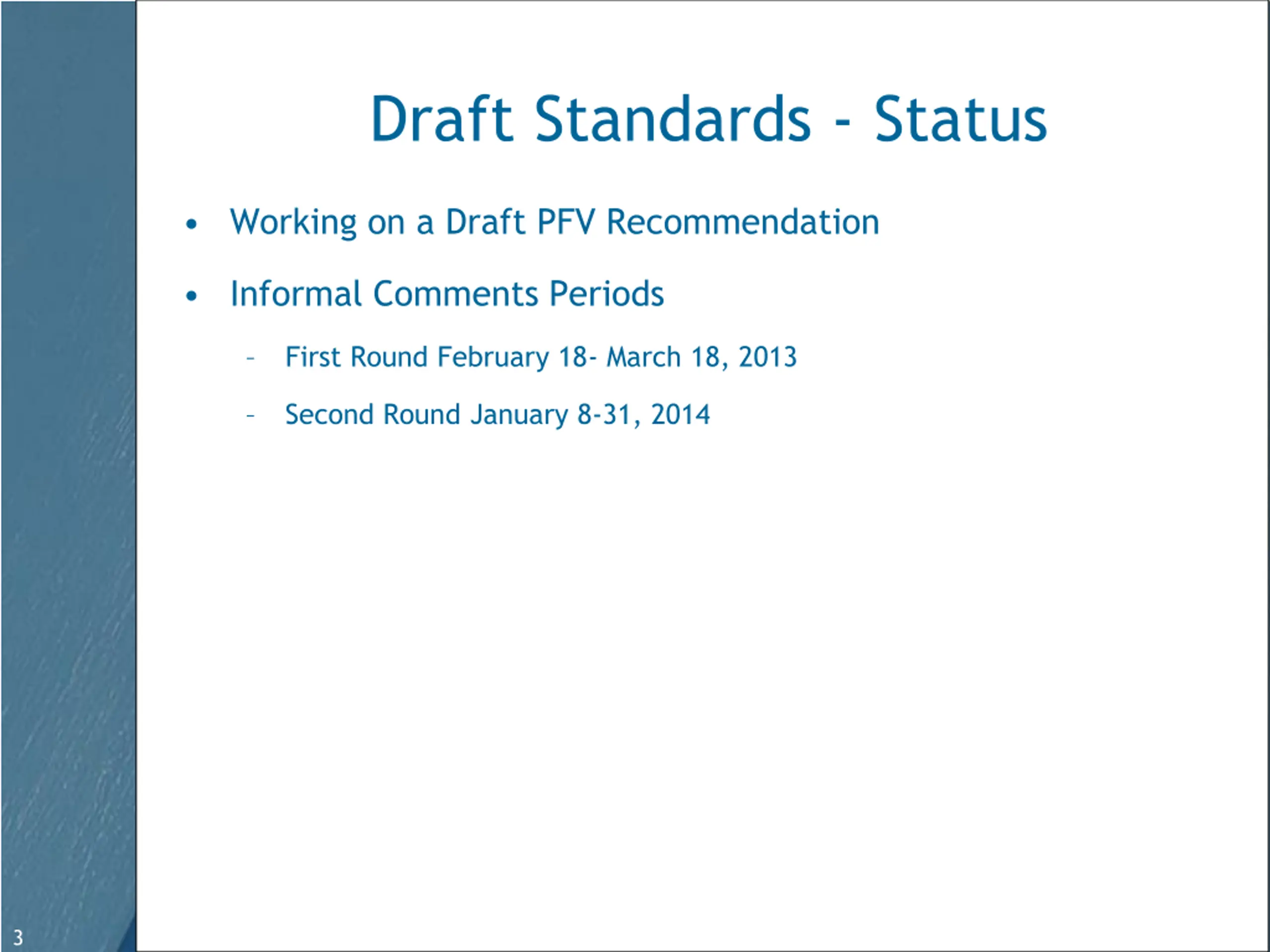 Draft Standards - Status

• Working on a Draft PFV Recommendation

• Informal Comments Periods

– First Round February 18- March 18, 2013

– Second Round January 8-31, 2014

3